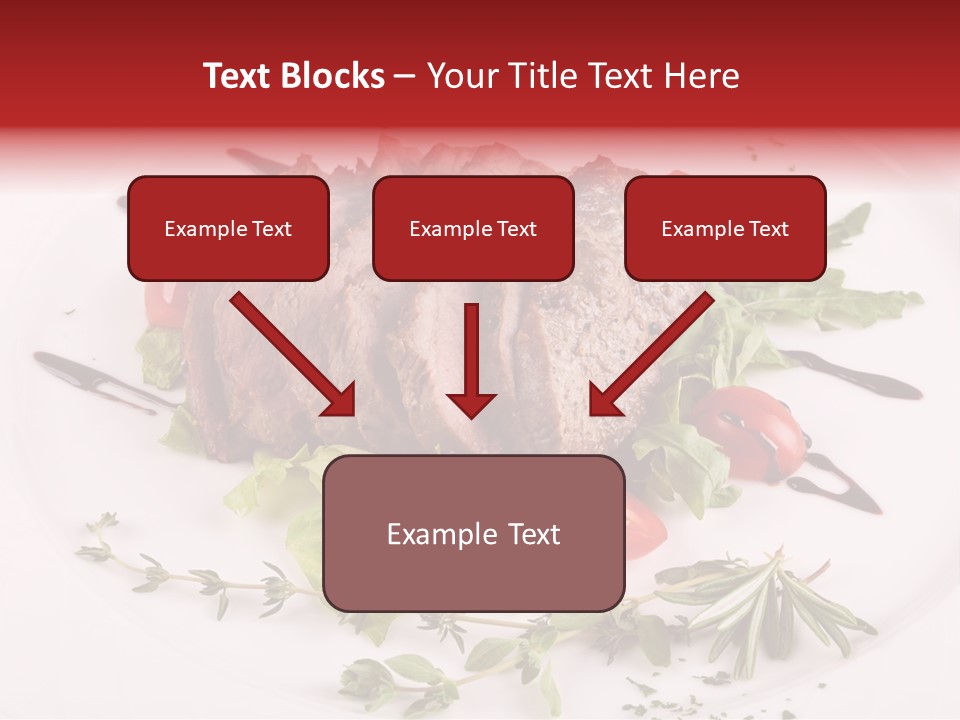 Text Blocks – Your Title Text Here

Example Text

Example Text

Example Text

Example Text